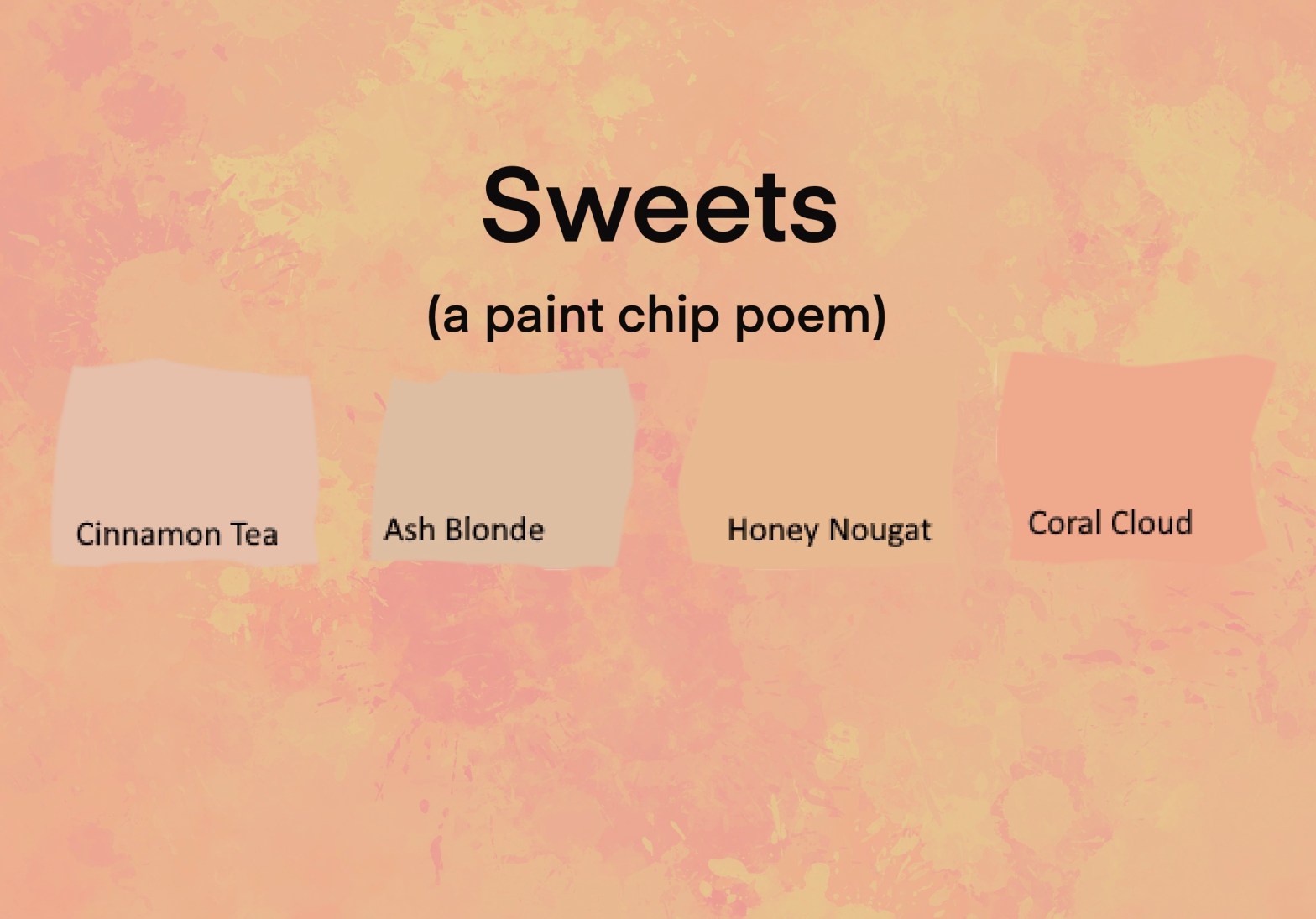 Sweets

(a paint chip poem)

Cinnamon Tea

Ash Blonde

Honey Nougat

Coral Cloud